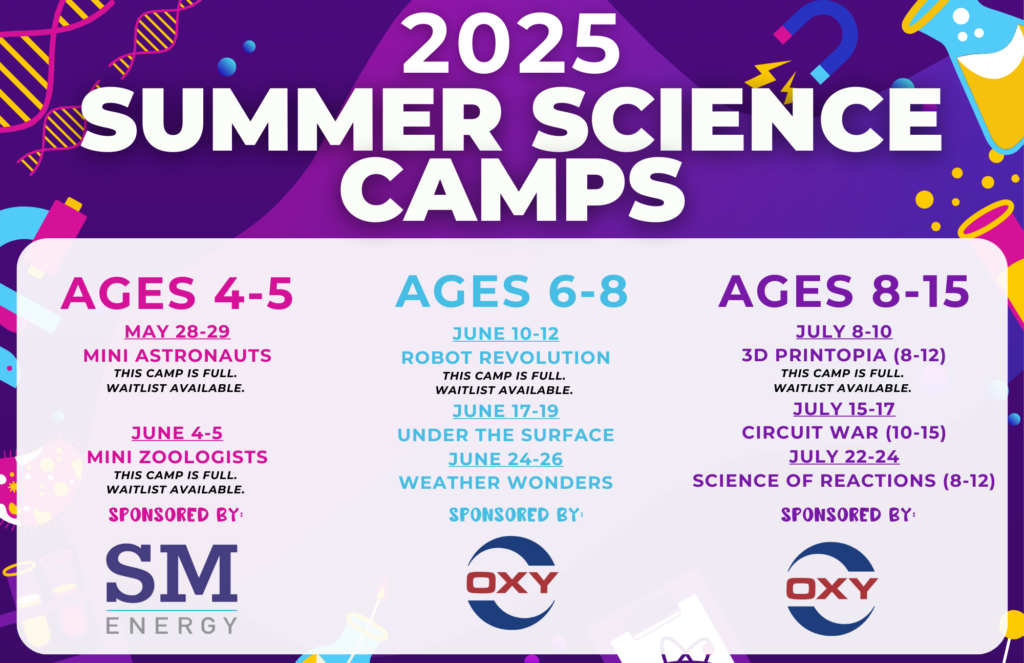 2025 SUMMER SCIENCE CAMPS

AGES 4-5

MAY 28-29

MINI ASTRONAUTS

THIS CAMP IS FULL. WAITLIST AVAILABLE.

JUNE 4-5

MINI ZOOLOGISTS

THIS CAMP IS FULL. WAITLIST AVAILABLE.

SPONSORED BY:

SM ENERGY

AGES 6-8

JUNE 10-12

ROBOT REVOLUTION

THIS CAMP IS FULL. WAITLIST AVAILABLE.

JUNE 17-19

UNDER THE SURFACE

JUNE 24-26

WEATHER WONDERS

SPONSORED BY:

OXY

AGES 8-15

JULY 8-10

3D PRINTOPIA (8-12)

THIS CAMP IS FULL. WAITLIST AVAILABLE.

JULY 15-17

CIRCUIT WAR (10-15)

JULY 22-24

SCIENCE OF REACTIONS (8-12)

SPONSORED BY:

OXY